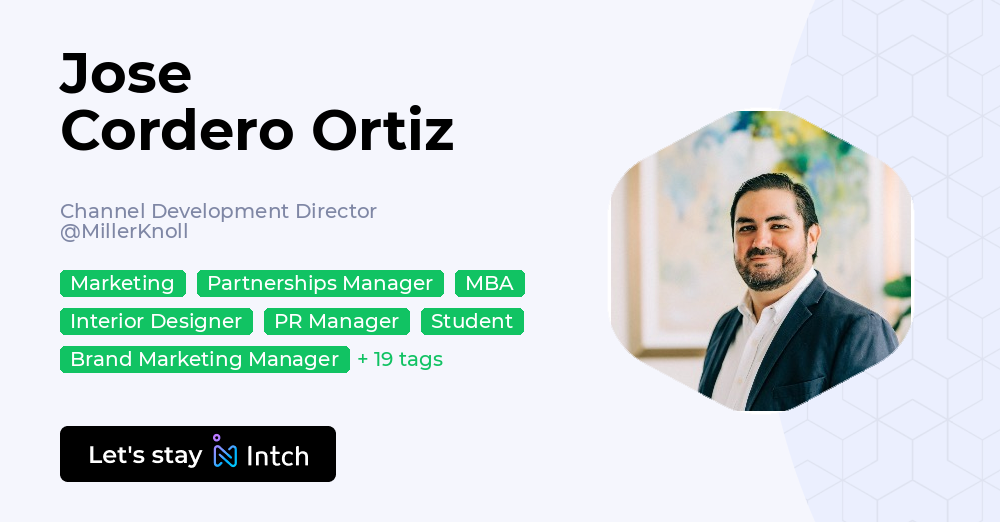 Jose
Cordero Ortiz

Channel Development Director
@MillerKnoll

Marketing Partnerships Manager MBA
Interior Designer PR Manager Student
Brand Marketing Manager + 19 tags

Let's stay Intch